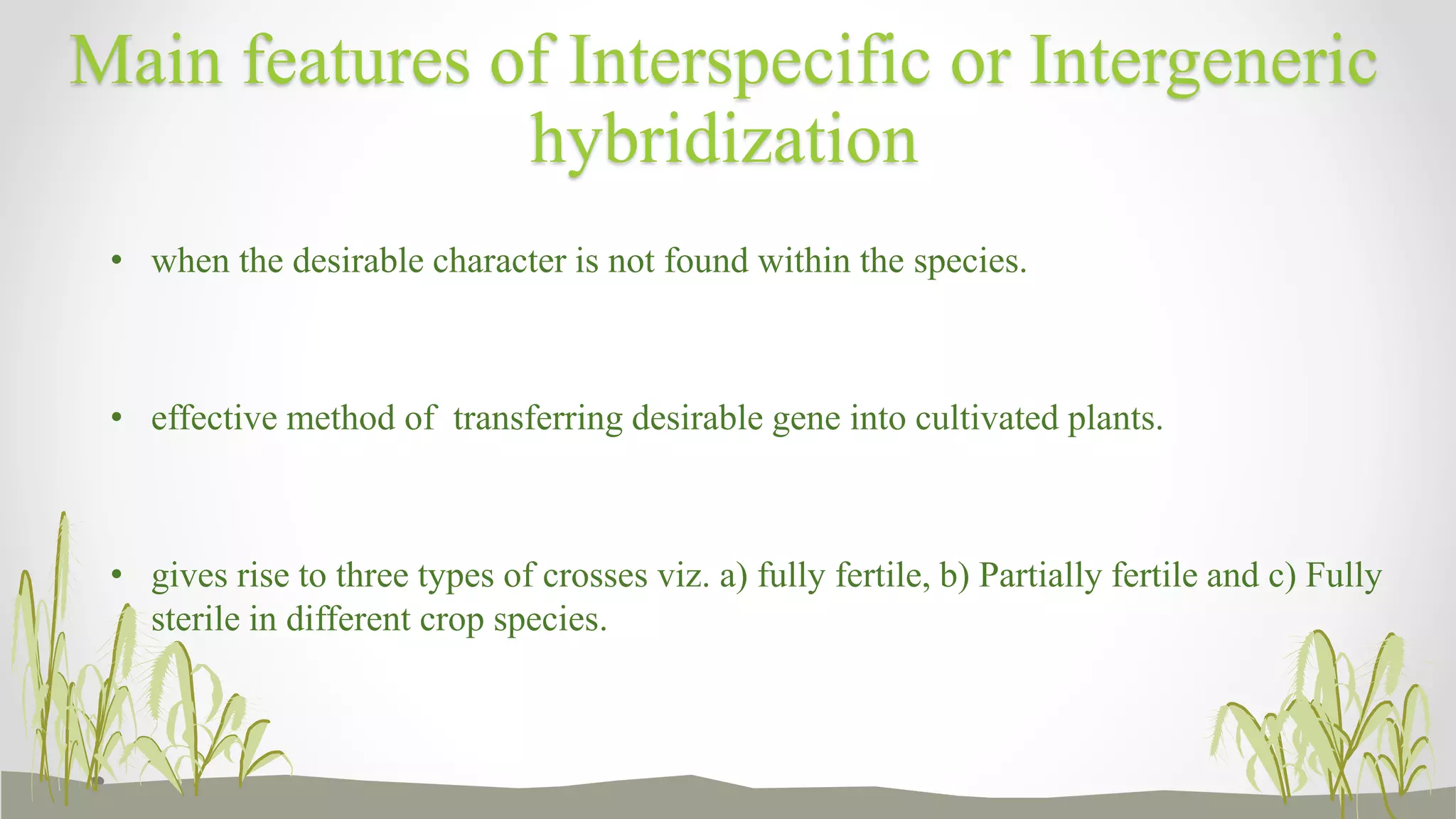 Main features of Interspecific or Intergeneric hybridization

• when the desirable character is not found within the species.

• effective method of transferring desirable gene into cultivated plants.

• gives rise to three types of crosses viz. a) fully fertile, b) Partially fertile and c) Fully sterile in different crop species.